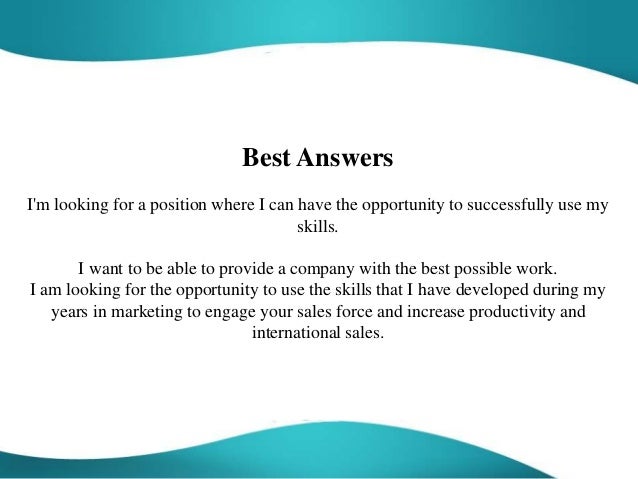 Best Answers

I'm looking for a position where I can have the opportunity to successfully use my skills.

I want to be able to provide a company with the best possible work.
I am looking for the opportunity to use the skills that I have developed during my years in marketing to engage your sales force and increase productivity and international sales.